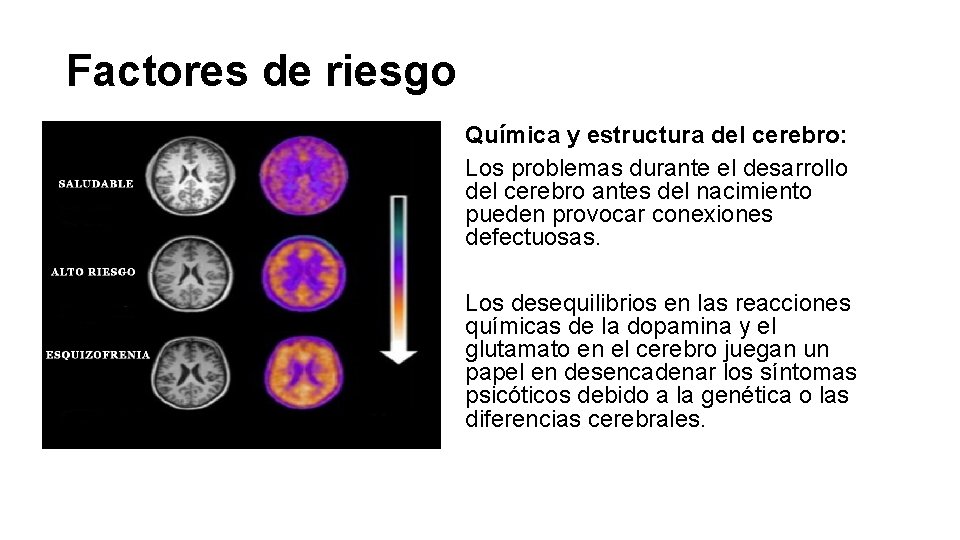 Factores de riesgo

SALUDABLE

ALTO RIESGO

ESQUIZOFRENIA

Química y estructura del cerebro:

Los problemas durante el desarrollo del cerebro antes del nacimiento pueden provocar conexiones defectuosas.

Los desequilibrios en las reacciones químicas de la dopamina y el glutamato en el cerebro juegan un papel en desencadenar los síntomas psicóticos debido a la genética o las diferencias cerebrales.